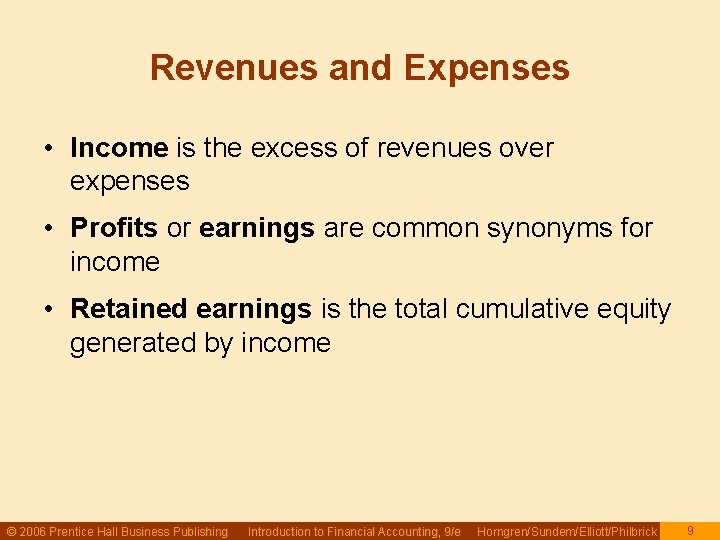 Revenues and Expenses

• Income is the excess of revenues over expenses

• Profits or earnings are common synonyms for income

• Retained earnings is the total cumulative equity generated by income

© 2006 Prentice Hall Business Publishing Introduction to Financial Accounting, 9/e Horngren/Sundem/Elliott/Philbrick 9